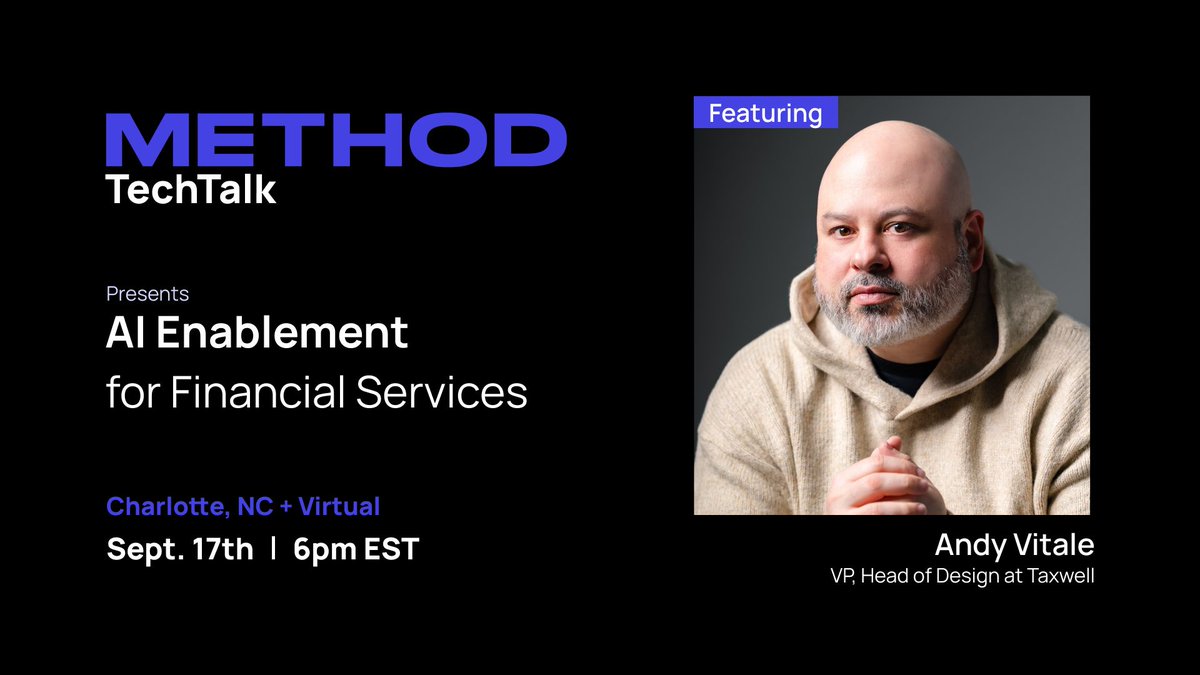 METHOD
TechTalk

Presents
AI Enablement
for Financial Services

Charlotte, NC + Virtual
Sept. 17th | 6pm EST

Featuring

Andy Vitale
VP, Head of Design at Taxwell